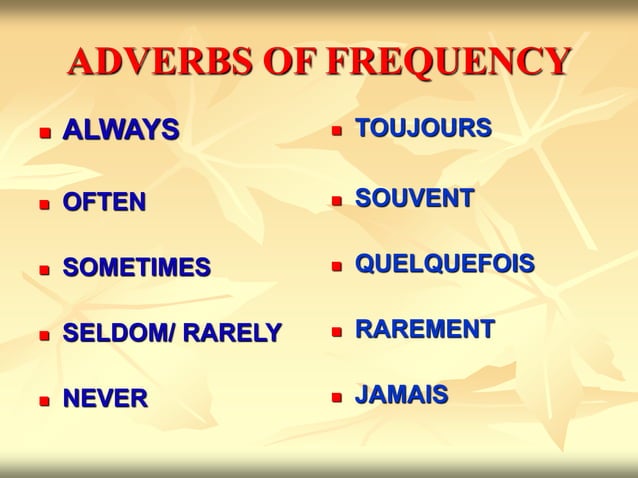 ADVERBS OF FREQUENCY

- ALWAYS
- OFTEN
- SOMETIMES
- SELDOM/ RARELY
- NEVER

- TOUJOURS
- SOUVENT
- QUELQUEFOIS
- RAREMENT
- JAMAIS